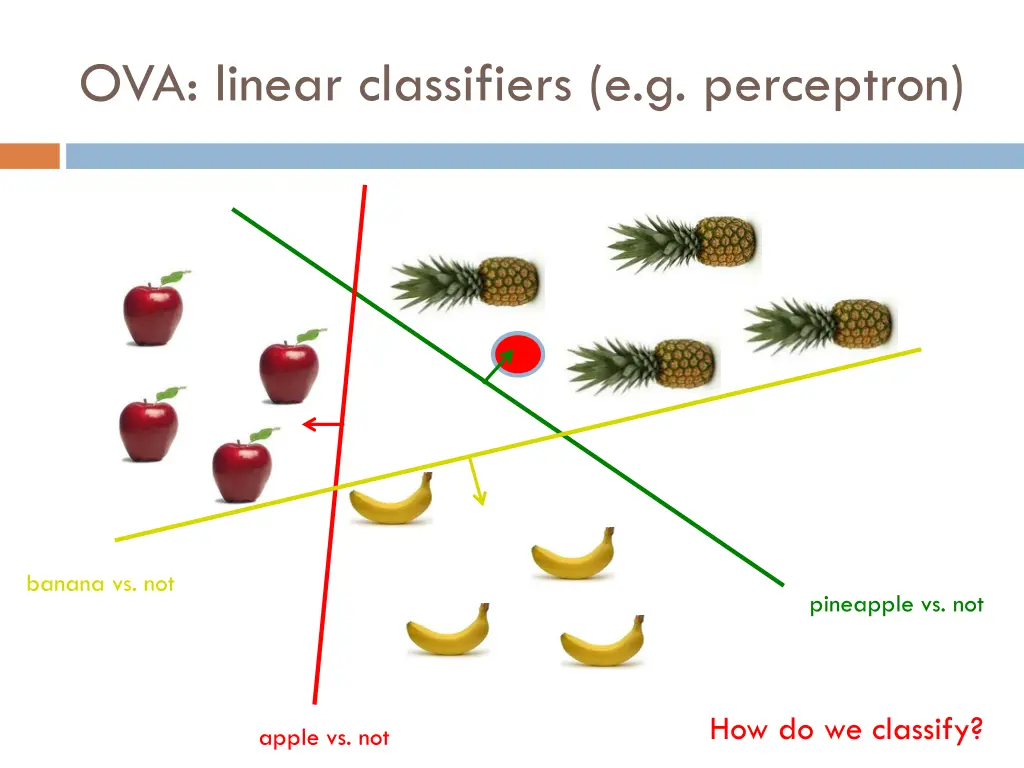 OVA: linear classifiers (e.g. perceptron)

banana vs. not

pineapple vs. not

apple vs. not

How do we classify?